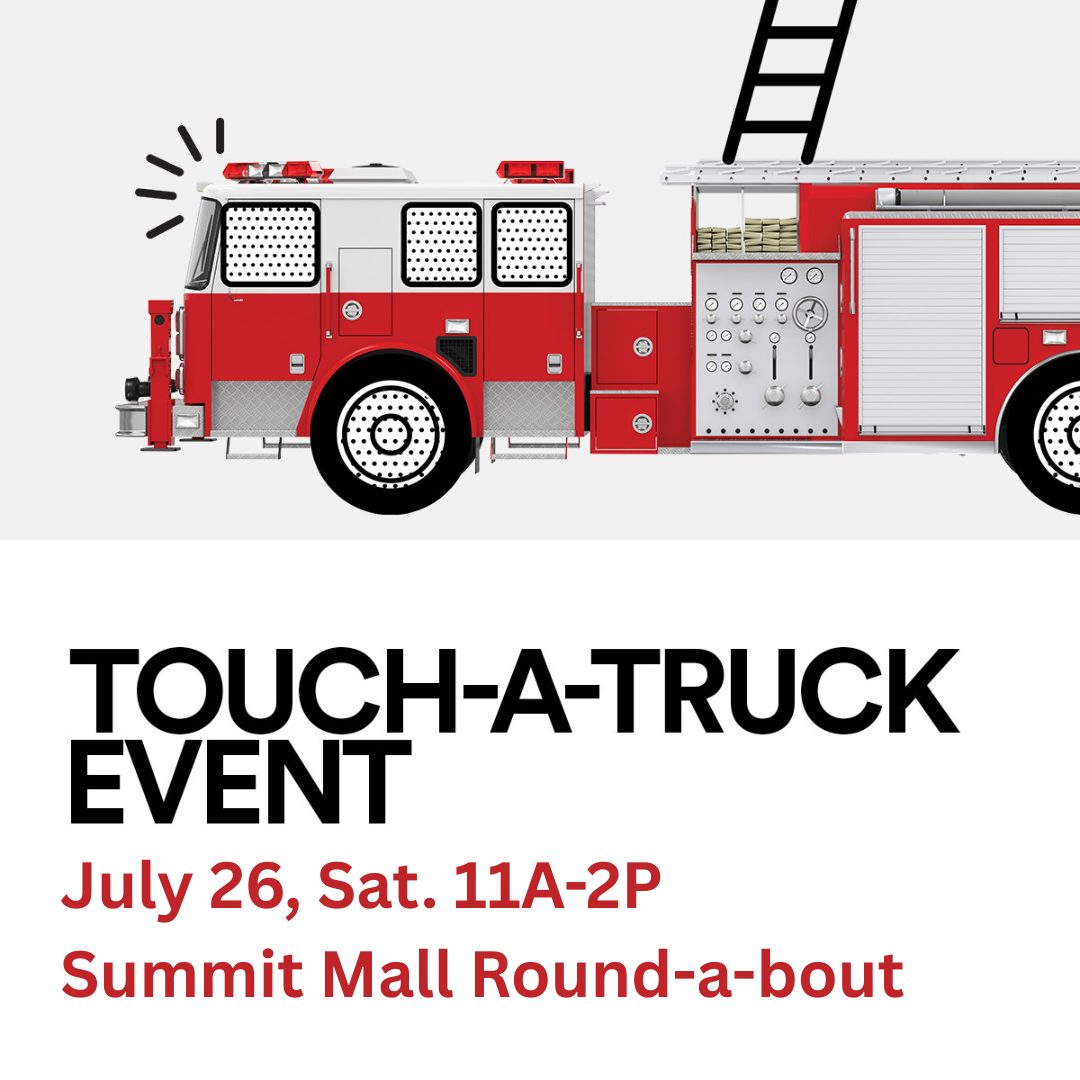 TOUCH-A-TRUCK EVENT

July 26, Sat. 11A-2P

Summit Mall Round-a-bout